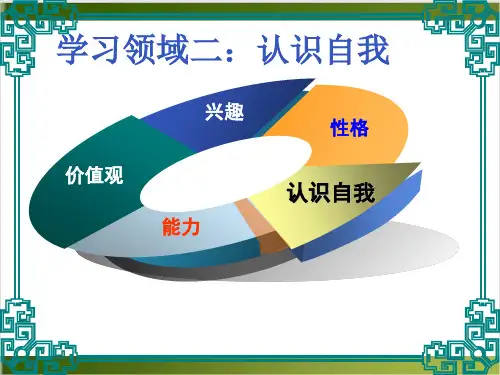 学习领域二：认识自我

兴趣

性格

价值观

认识自我

能力